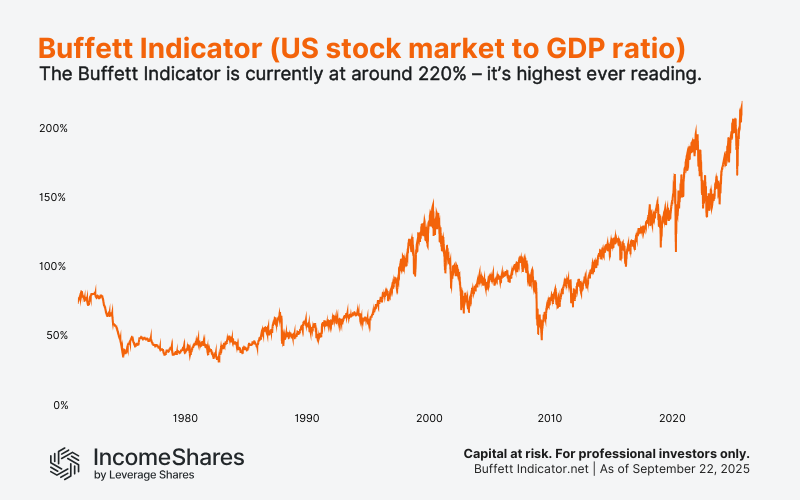 Buffett Indicator (US stock market to GDP ratio)

The Buffett Indicator is currently at around 220% – it's highest ever reading.

200%

150%

100%

50%

0%

1980

1990

2000

2010

2020

IncomeShares by Leverage Shares

Capital at risk. For professional investors only.

Buffett Indicator.net | As of September 22, 2025